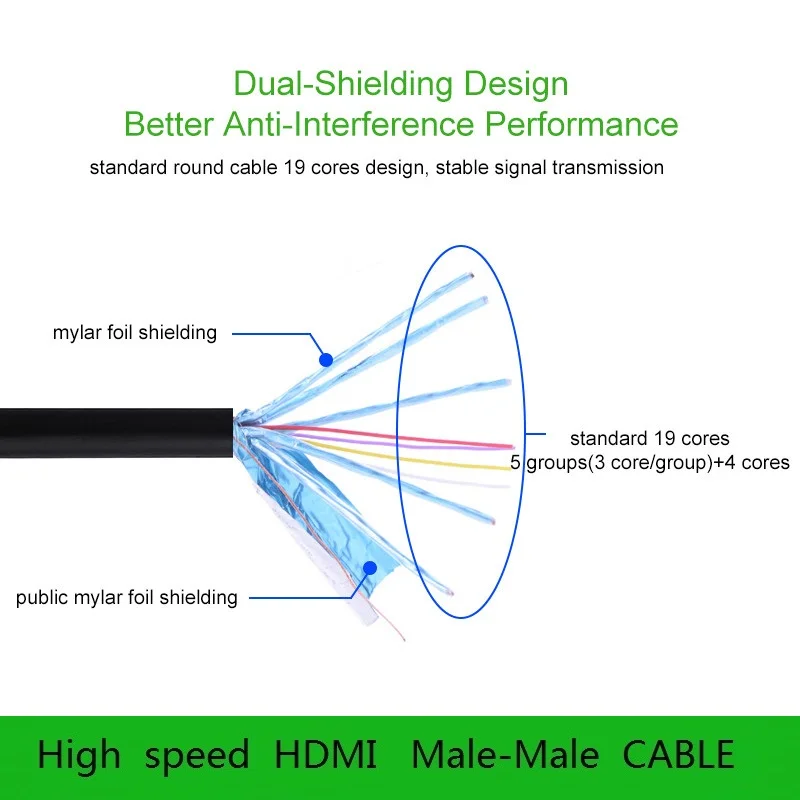 Dual-Shielding Design
Better Anti-Interference Performance

standard round cable 19 cores design, stable signal transmission

mylar foil shielding

standard 19 cores
5 groups(3 core/group)+4 cores

public mylar foil shielding

High speed HDMI Male-Male CABLE